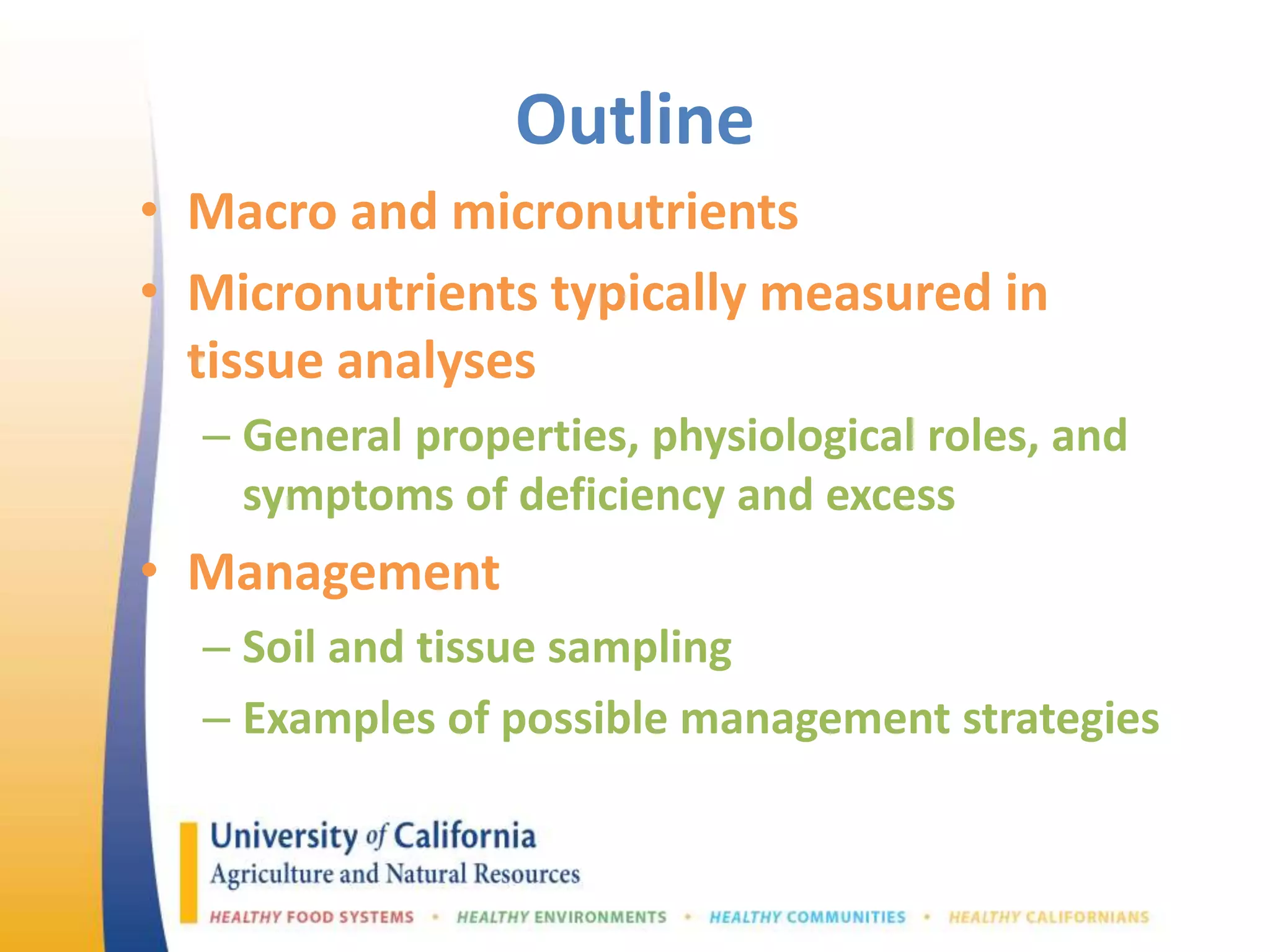 Outline

• Macro and micronutrients
• Micronutrients typically measured in tissue analyses
– General properties, physiological roles, and symptoms of deficiency and excess
• Management
– Soil and tissue sampling
– Examples of possible management strategies

University of California
Agriculture and Natural Resources

HEALTHY FOOD SYSTEMS • HEALTHY ENVIRONMENTS • HEALTHY COMMUNITIES • HEALTHY CALIFORNIANS